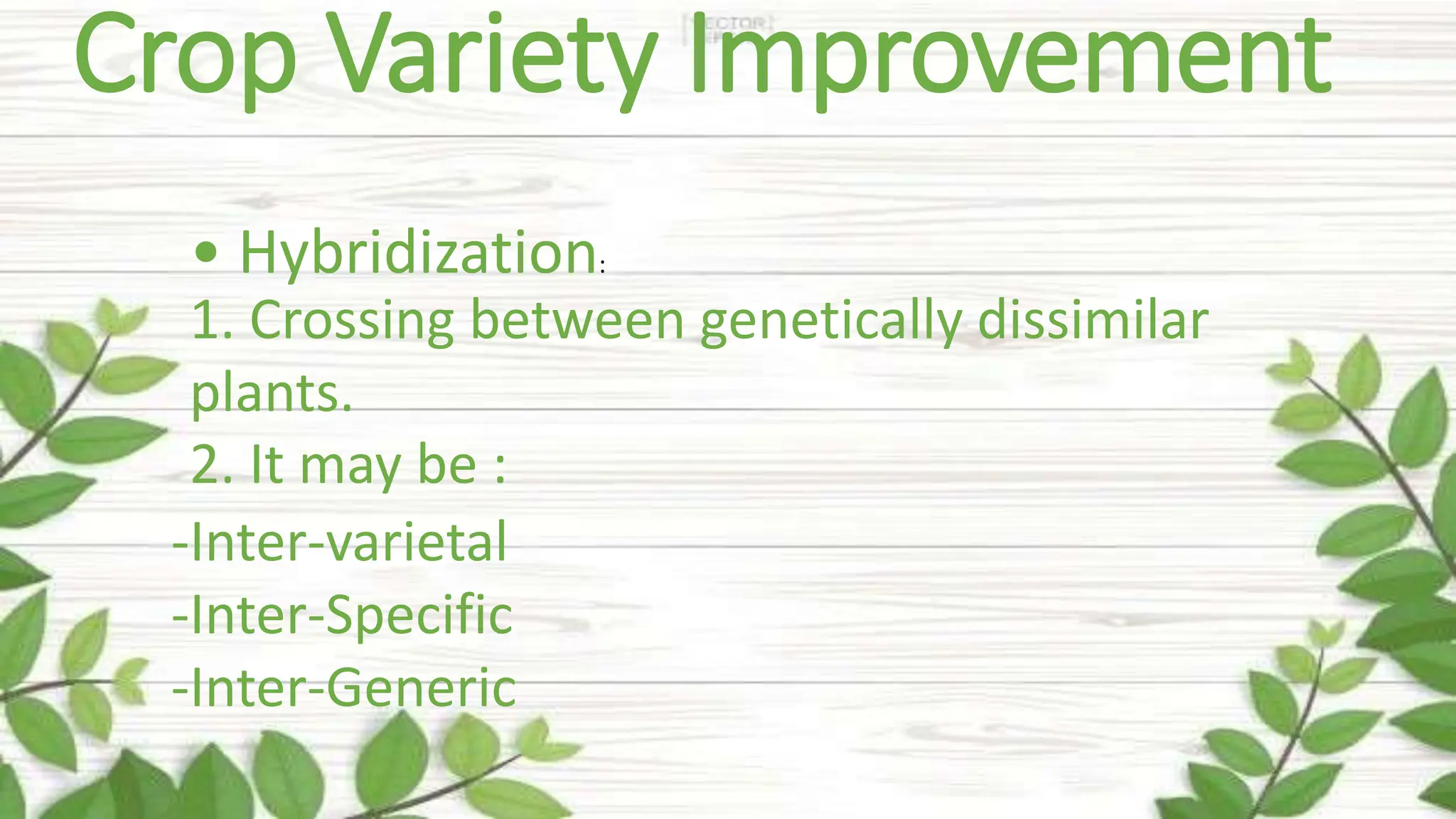 Crop Variety Improvement

• Hybridization:

1. Crossing between genetically dissimilar plants.

2. It may be :

-Inter-varietal

-Inter-Specific

-Inter-Generic